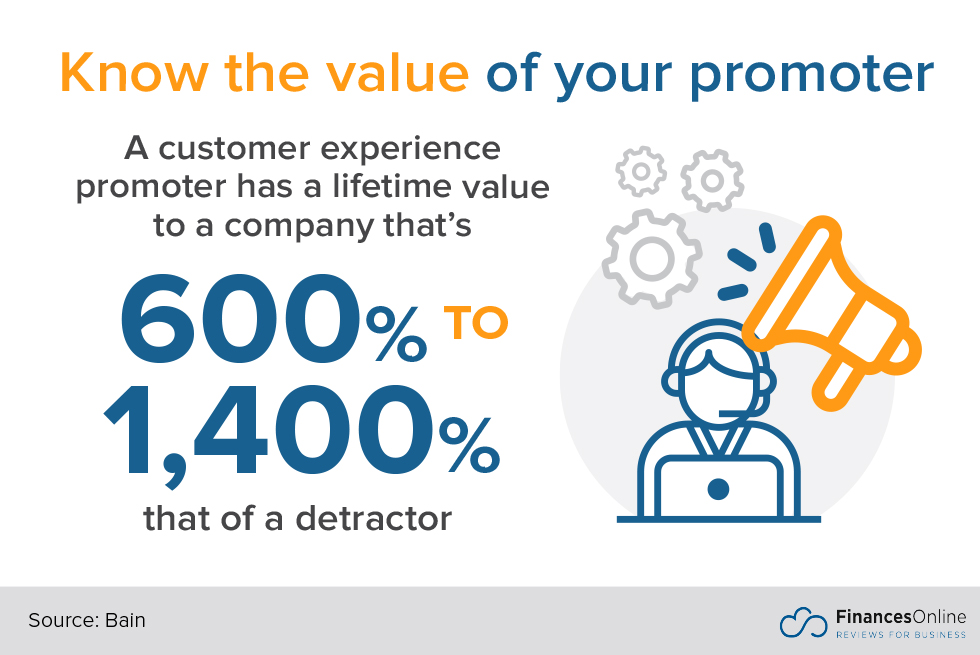 Know the value of your promoter

A customer experience promoter has a lifetime value to a company that's

600% TO 1,400%

that of a detractor

Source: Bain

FinancesOnline
REVIEWS FOR BUSINESS